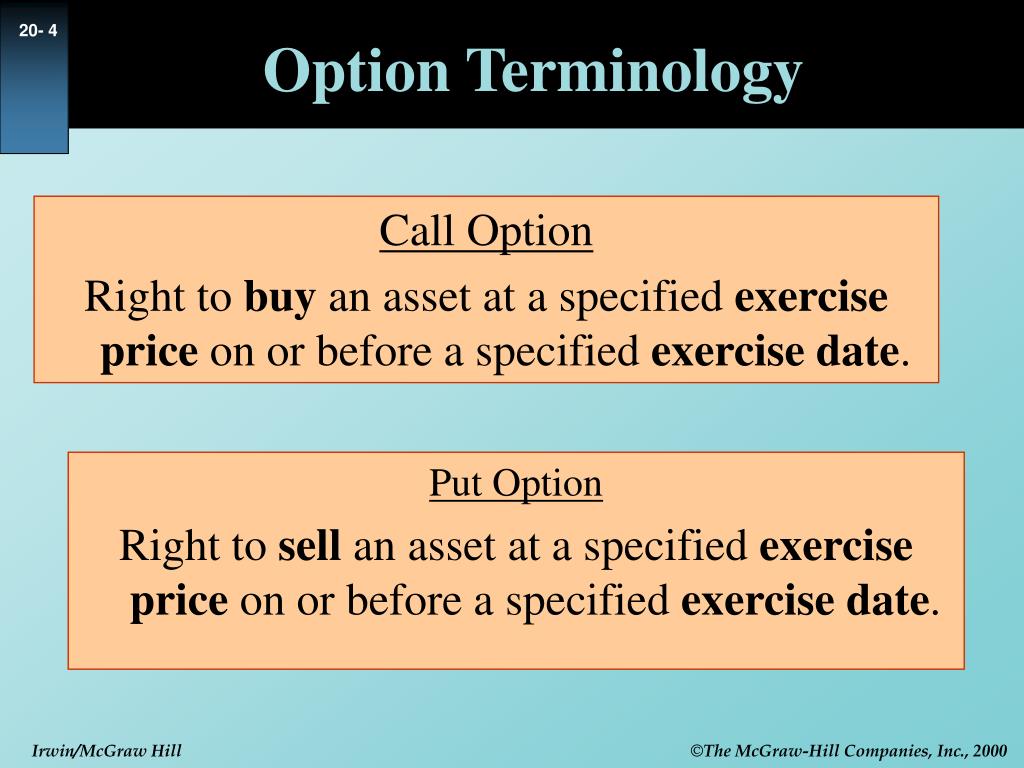 20- 4

Option Terminology

Call Option

Right to buy an asset at a specified exercise price on or before a specified exercise date.

Put Option

Right to sell an asset at a specified exercise price on or before a specified exercise date.

Irwin/McGraw Hill

©The McGraw-Hill Companies, Inc., 2000